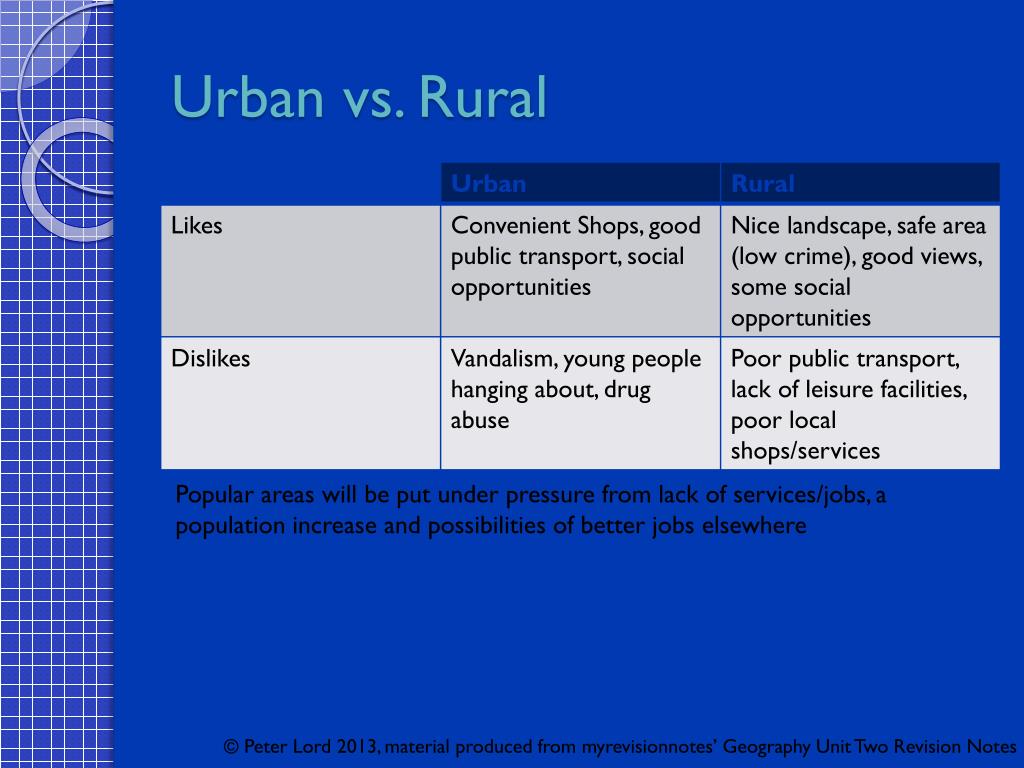 Urban vs. Rural

| | Urban | Rural |
|---|---|---|
| Likes | Convenient Shops, good public transport, social opportunities | Nice landscape, safe area (low crime), good views, some social opportunities |
| Dislikes | Vandalism, young people hanging about, drug abuse | Poor public transport, lack of leisure facilities, poor local shops/services |

Popular areas will be put under pressure from lack of services/jobs, a population increase and possibilities of better jobs elsewhere

© Peter Lord 2013, material produced from myrevisionnotes' Geography Unit Two Revision Notes